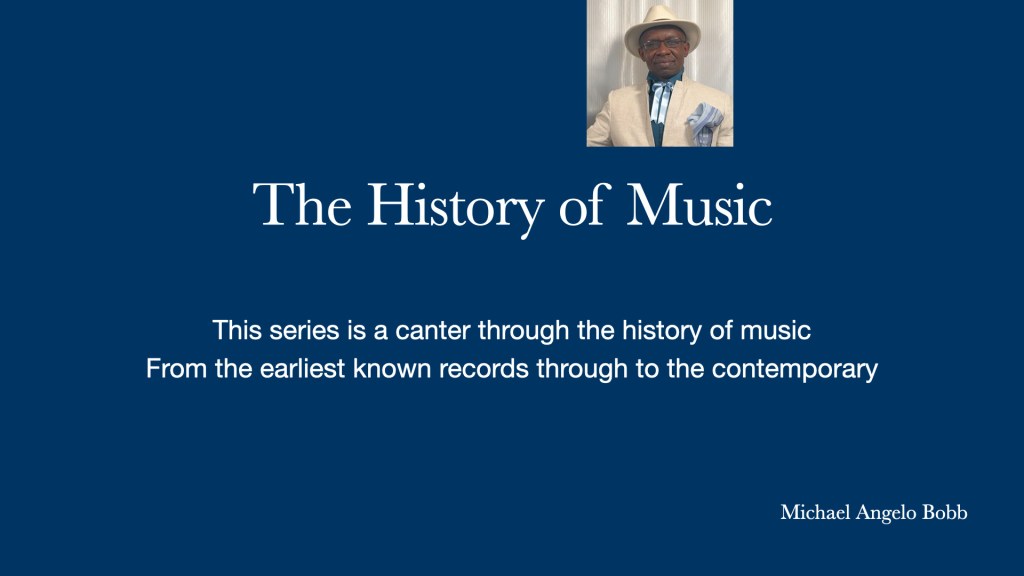 The History of Music

This series is a canter through the history of music
From the earliest known records through to the contemporary

Michael Angelo Bobb